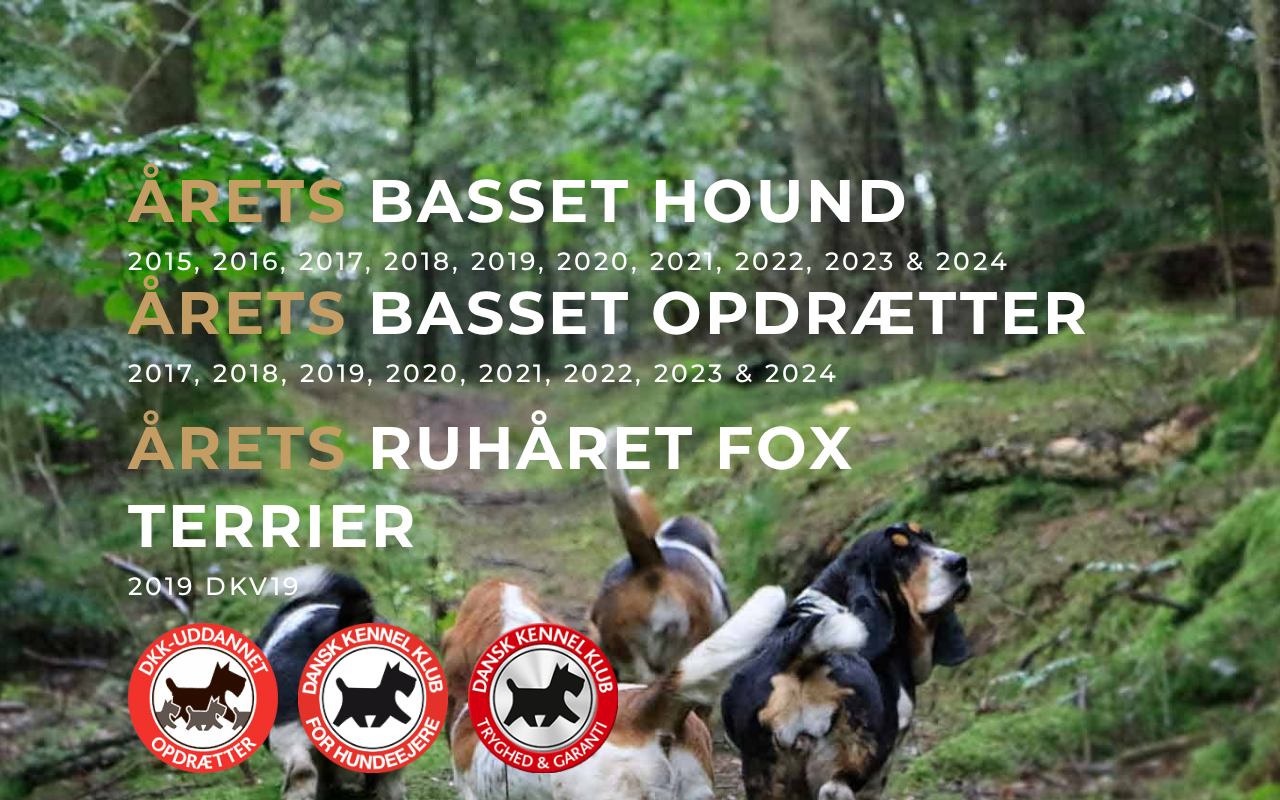 ÅRETS BASSET HOUND
2015, 2016, 2017, 2018, 2019, 2020, 2021, 2022, 2023 & 2024
ÅRETS BASSET OPDRÆTTER
2017, 2018, 2019, 2020, 2021, 2022, 2023 & 2024
ÅRETS RUHÅRET FOX TERRIER
2019 DKV19

DKK-UDDANNET OPDRÆTTER

DANSK KENNEL KLUB FOR HUNDEEJERE

DANSK KENNEL KLUB TRYGHED & GARANTI